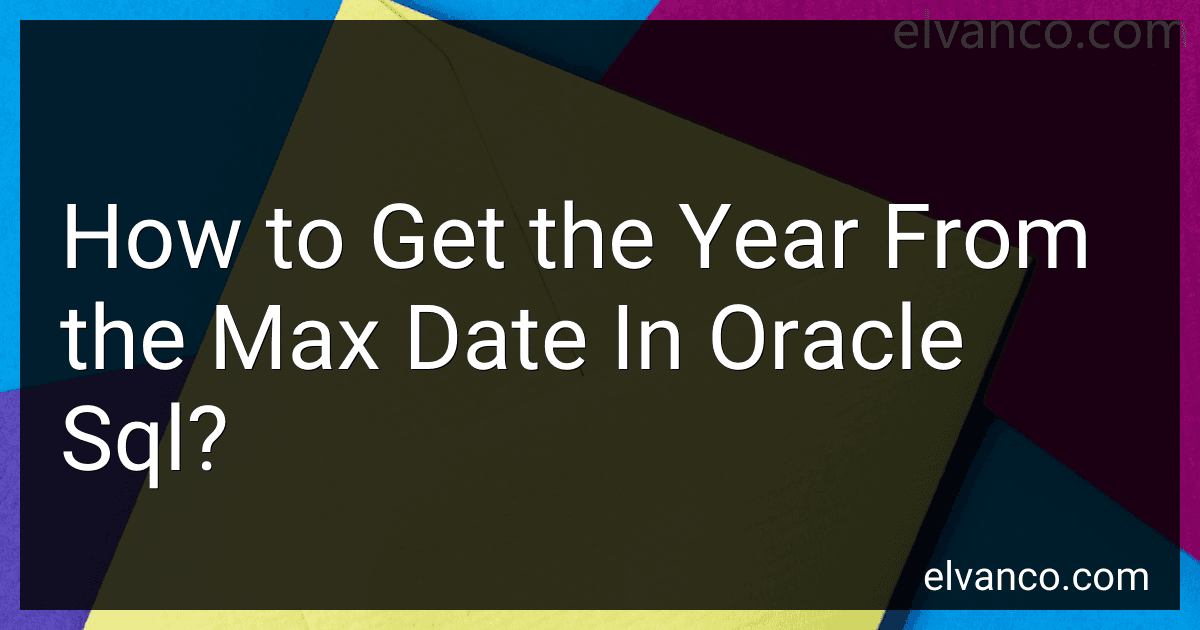 elvanco.com

How to Get the Year From the Max Date In Oracle Sql?

elvanco.com